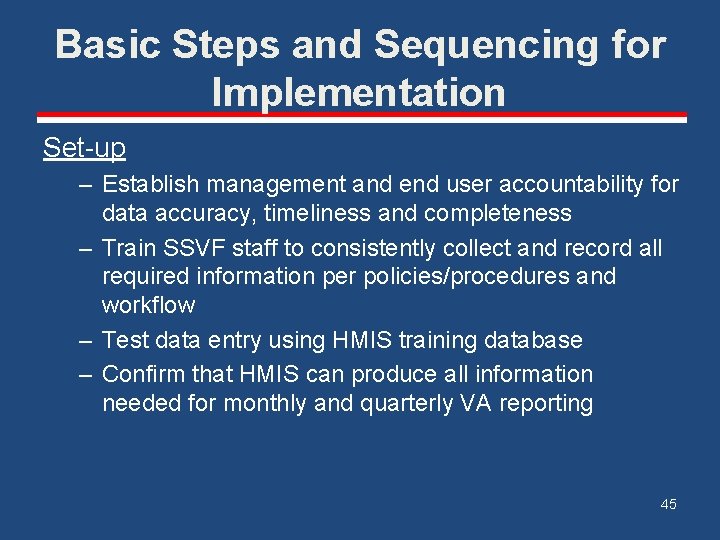 Basic Steps and Sequencing for Implementation

Set-up

– Establish management and end user accountability for data accuracy, timeliness and completeness

– Train SSVF staff to consistently collect and record all required information per policies/procedures and workflow

– Test data entry using HMIS training database

– Confirm that HMIS can produce all information needed for monthly and quarterly VA reporting

45